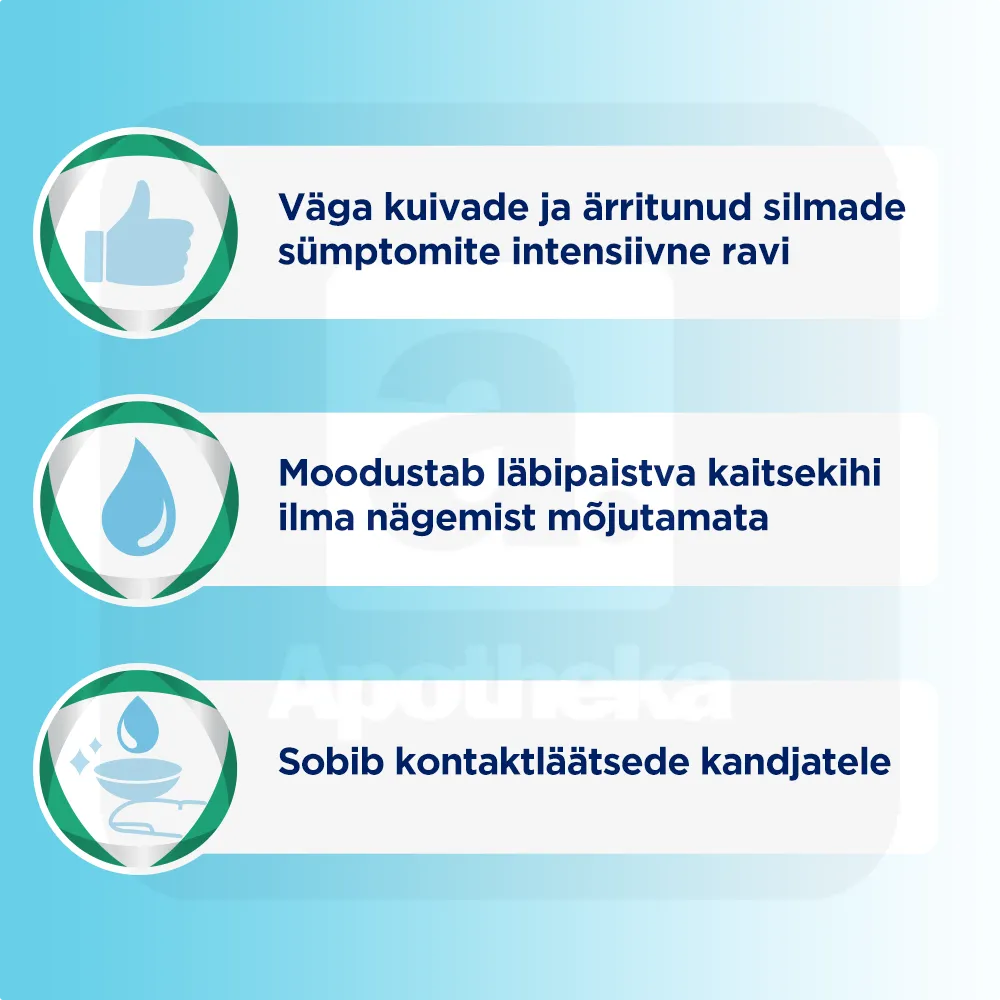 Väga kuivade ja ärritunud silmade sümptomite intensiivne ravi

Moodustab läbipaistva kaitsekihi ilma nägemist mõjutamata

Sobib kontaktläätsede kandjatele

Apotheka